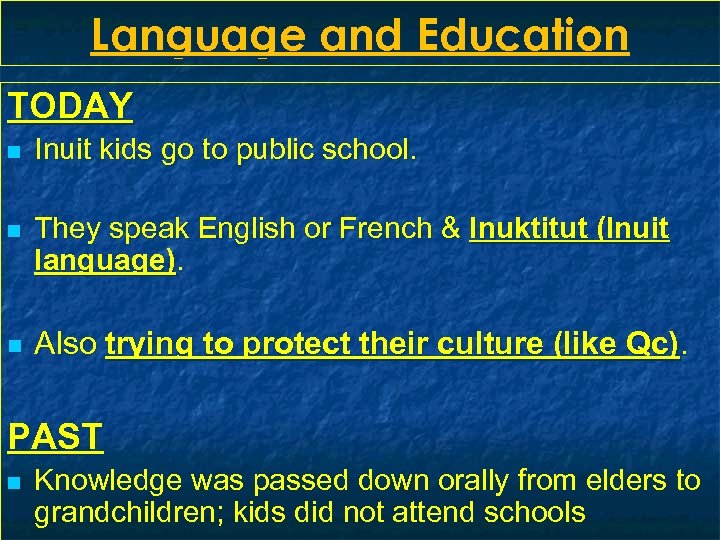 Language and Education

TODAY

Inuit kids go to public school.

They speak English or French & Inuktitut (Inuit language).

Also trying to protect their culture (like Qc).

PAST

Knowledge was passed down orally from elders to grandchildren; kids did not attend schools